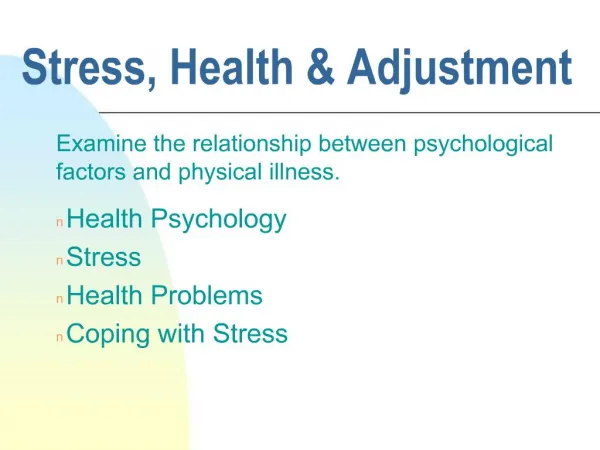 Stress, Health & Adjustment

Examine the relationship between psychological factors and physical illness.

n Health Psychology
n Stress
n Health Problems
n Coping with Stress